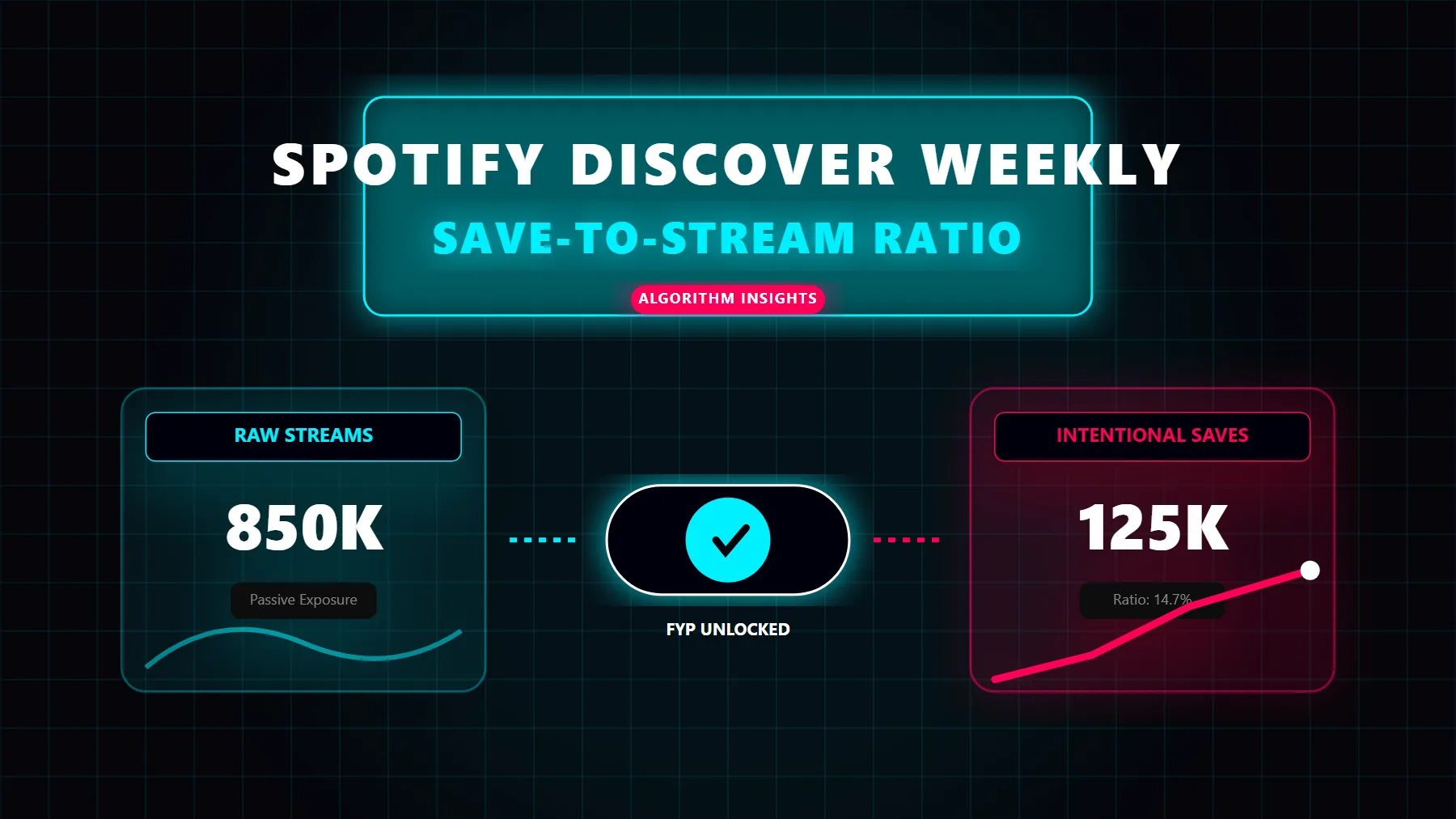 SPOTIFY DISCOVER WEEKLY

SAVE-TO-STREAM RATIO

ALGORITHM INSIGHTS

RAW STREAMS

850K

Passive Exposure

FYP UNLOCKED

INTENTIONAL SAVES

125K

Ratio: 14.7%